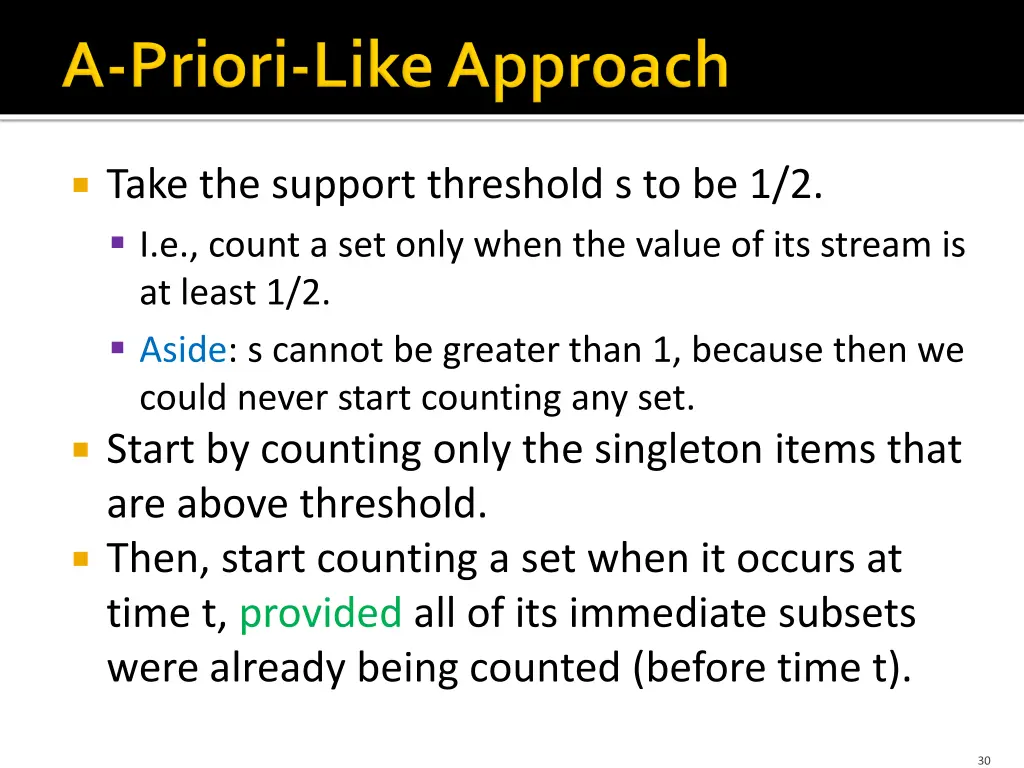 A-Priori-Like Approach

Take the support threshold s to be 1/2.

I.e., count a set only when the value of its stream is at least 1/2.

Aside: s cannot be greater than 1, because then we could never start counting any set.

Start by counting only the singleton items that are above threshold.

Then, start counting a set when it occurs at time t, provided all of its immediate subsets were already being counted (before time t).

30